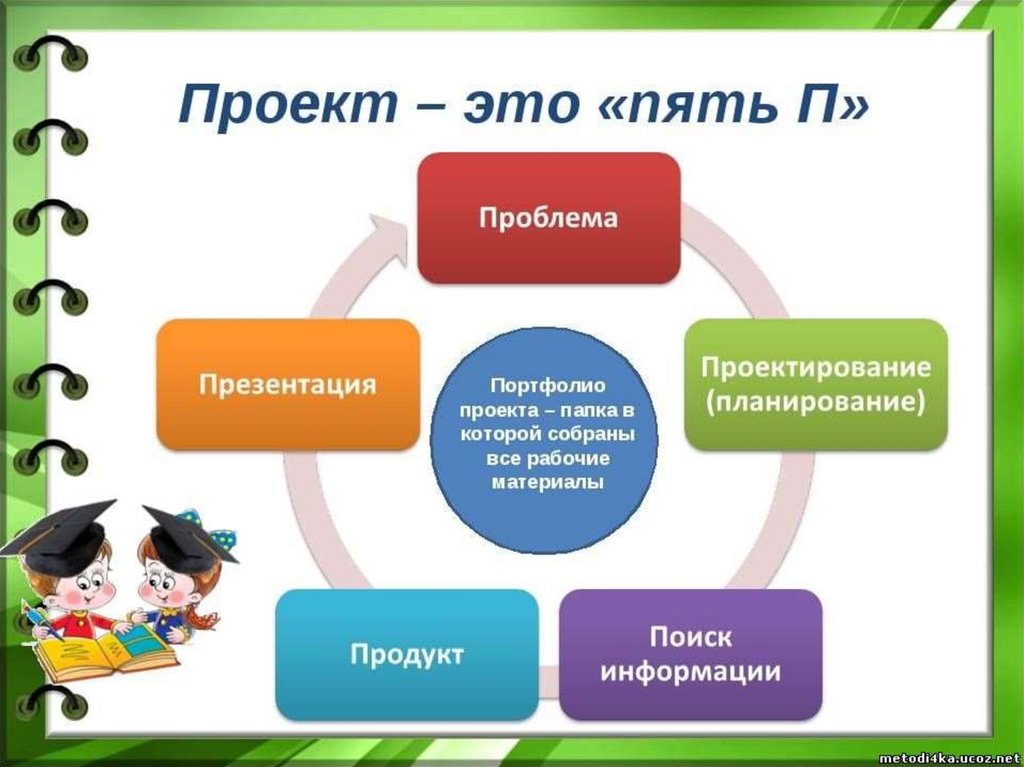 Проект – это «пять П»

Проблема

Проектирование (планирование)

Поиск информации

Продукт

Презентация

Портфолио проекта – папка в которой собраны все рабочие материалы

metodi4ka.ucoz.net